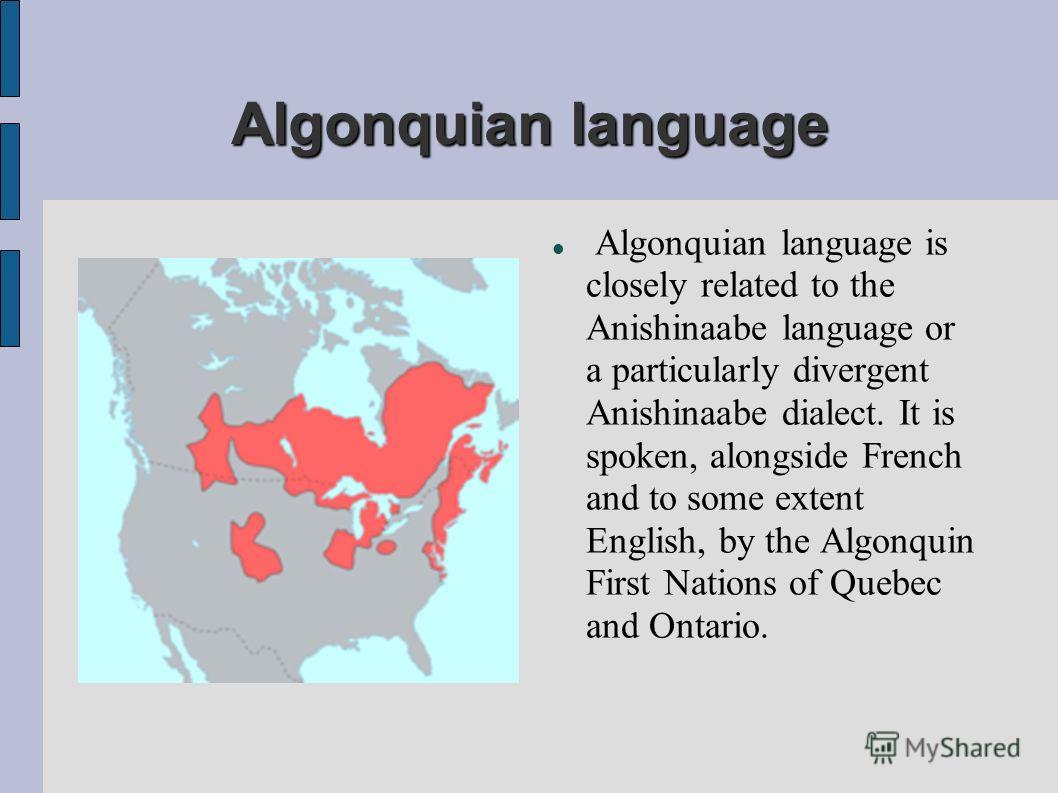 Algonquian language

Algonquian language is closely related to the Anishinaabe language or a particularly divergent Anishinaabe dialect. It is spoken, alongside French and to some extent English, by the Algonquin First Nations of Quebec and Ontario.

MyShared